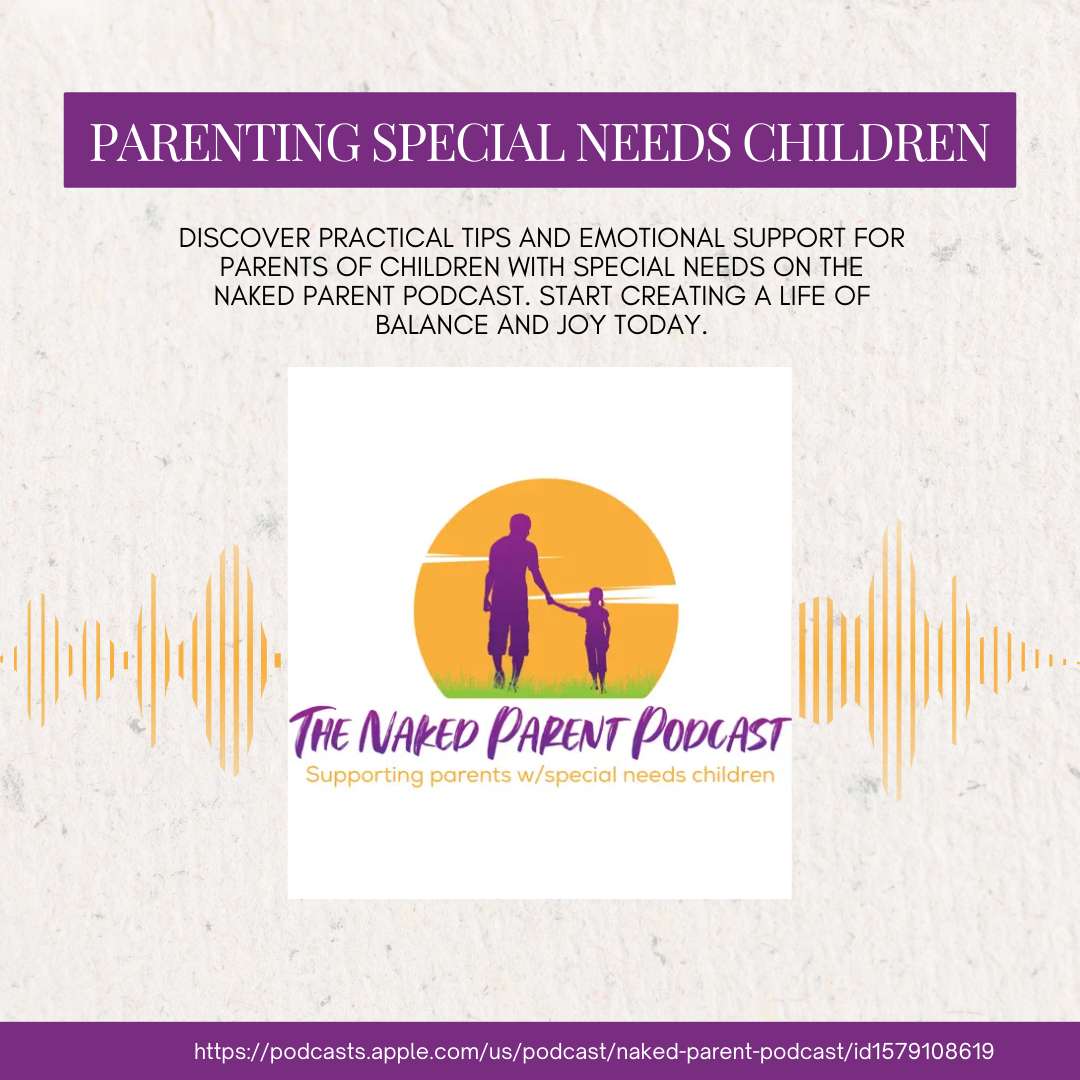 PARENTING SPECIAL NEEDS CHILDREN

DISCOVER PRACTICAL TIPS AND EMOTIONAL SUPPORT FOR PARENTS OF CHILDREN WITH SPECIAL NEEDS ON THE NAKED PARENT PODCAST. START CREATING A LIFE OF BALANCE AND JOY TODAY.

THE NAKED PARENT PODCAST
Supporting parents w/special needs children

https://podcasts.apple.com/us/podcast/naked-parent-podcast/id1579108619